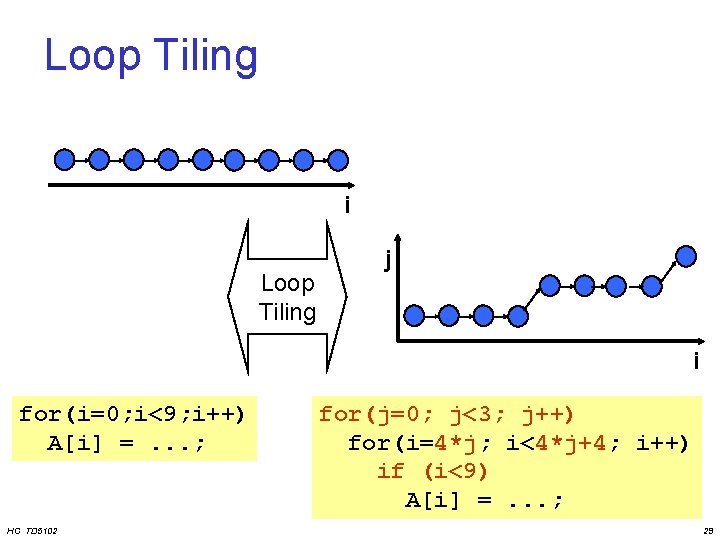 Loop Tiling

i

Loop Tiling

j

i

for(i=0;i<9;i++)
  A[i] = ...;

for(j=0; j<3; j++)
  for(i=4*j; i<4*j+4; i++)
    if (i<9)
      A[i] = ...;

HC TD5102

29